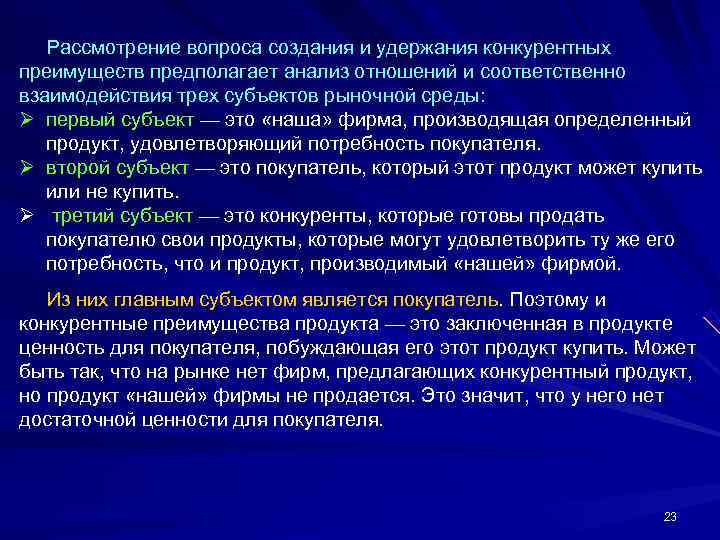 Рассмотрение вопроса создания и удержания конкурентных преимуществ предполагает анализ отношений и соответственно взаимодействия трех субъектов рыночной среды:
➢ первый субъект — это «наша» фирма, производящая определенный продукт, удовлетворяющий потребность покупателя.
➢ второй субъект — это покупатель, который этот продукт может купить или не купить.
➢ третий субъект — это конкуренты, которые готовы продать покупателю свои продукты, которые могут удовлетворить ту же его потребность, что и продукт, производимый «нашей» фирмой.

Из них главным субъектом является покупатель. Поэтому и конкурентные преимущества продукта — это заключенная в продукте ценность для покупателя, побуждающая его этот продукт купить. Может быть так, что на рынке нет фирм, предлагающих конкурентный продукт, но продукт «нашей» фирмы не продается. Это значит, что у него нет достаточной ценности для покупателя.

23